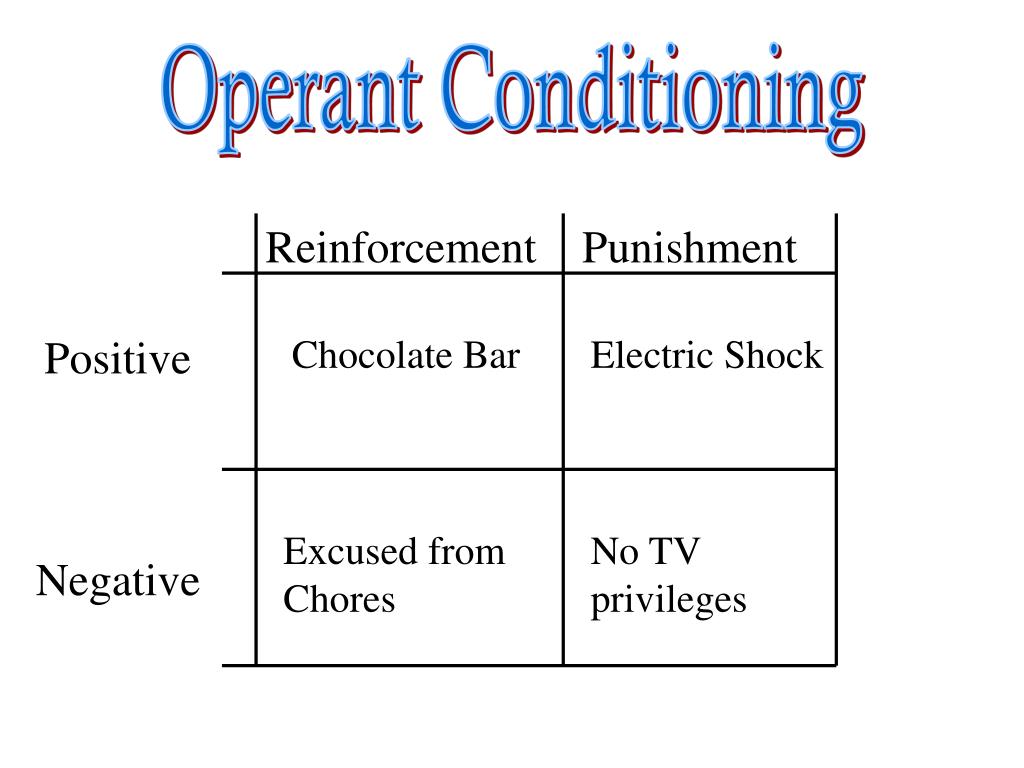 Operant Conditioning

| | Reinforcement | Punishment |
|---|---|---|
| Positive | Chocolate Bar | Electric Shock |
| Negative | Excused from Chores | No TV privileges |